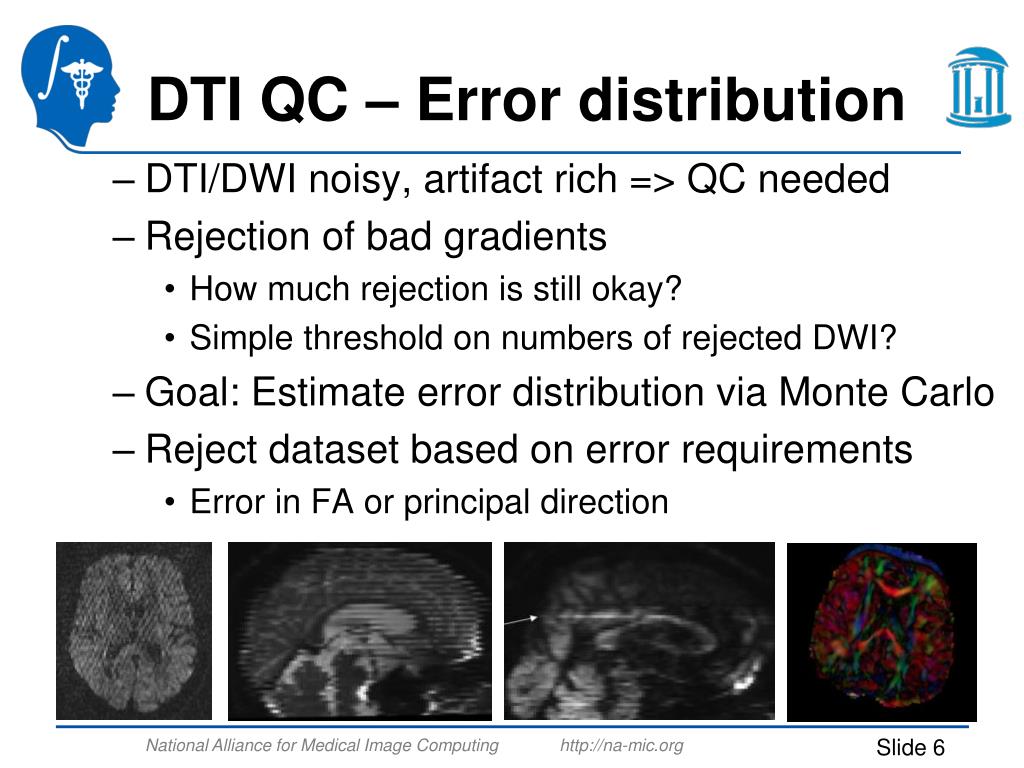 DTI QC – Error distribution

– DTI/DWI noisy, artifact rich => QC needed

– Rejection of bad gradients

• How much rejection is still okay?

• Simple threshold on numbers of rejected DWI?

– Goal: Estimate error distribution via Monte Carlo

– Reject dataset based on error requirements

• Error in FA or principal direction

National Alliance for Medical Image Computing http://na-mic.org Slide 6